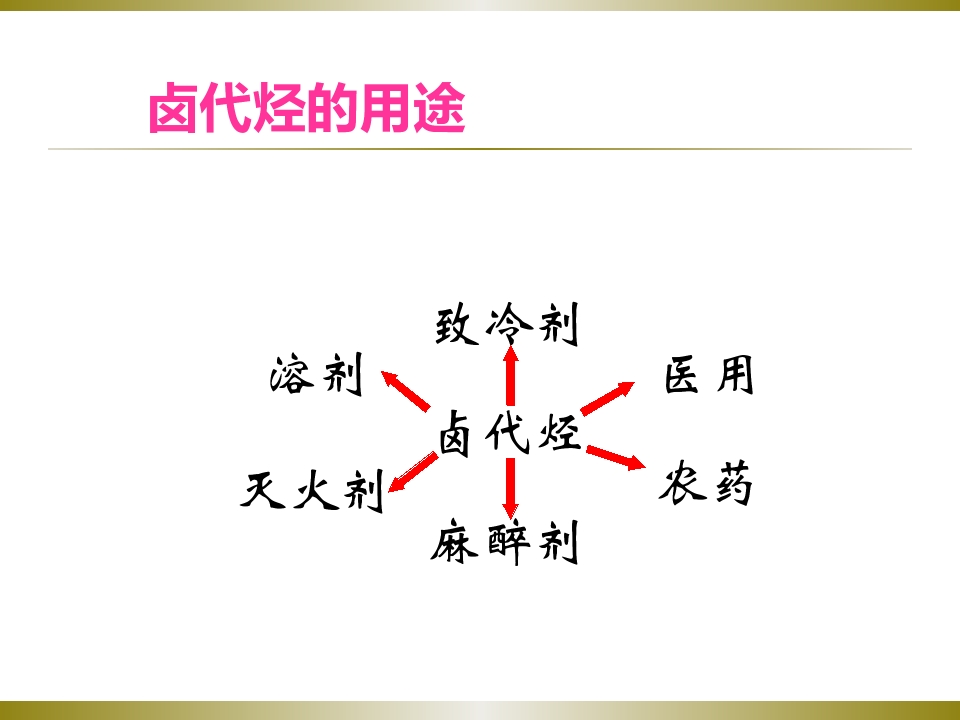 卤代烃的用途

致冷剂

溶剂

医用

卤代烃

灭火剂

农药

麻醉剂